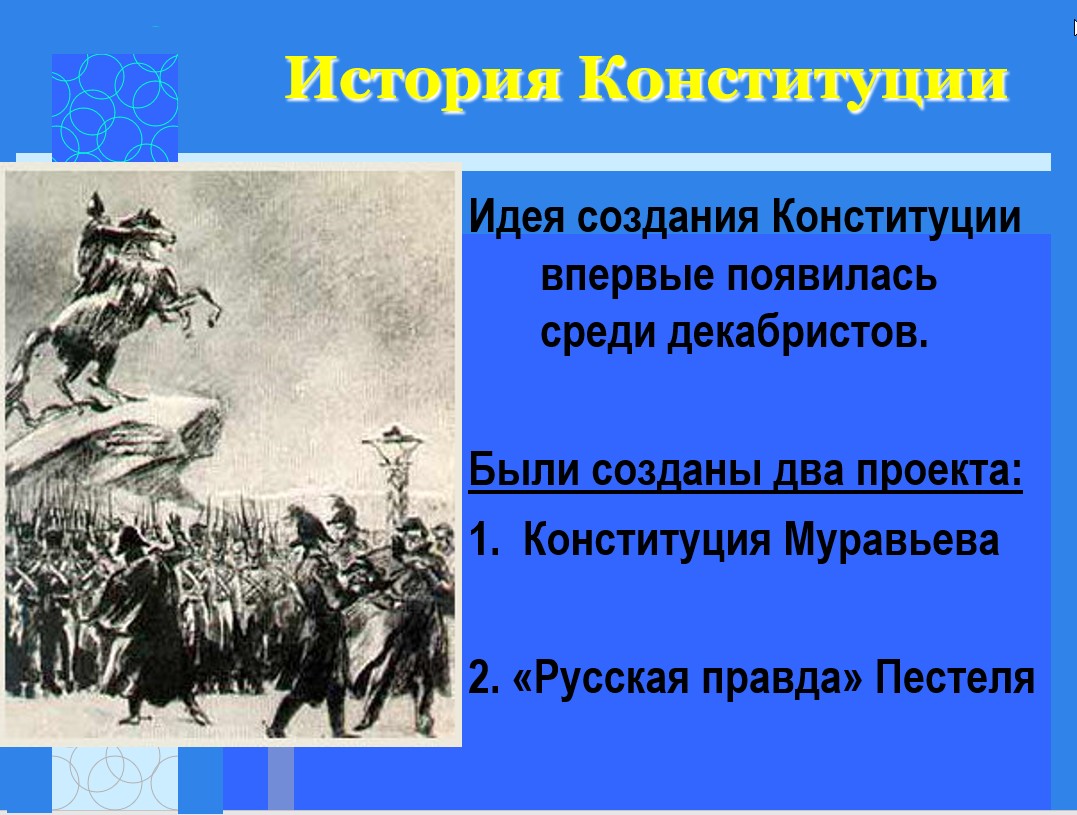 История Конституции

Идея создания Конституции впервые появилась среди декабристов.

Были созданы два проекта:

1. Конституция Муравьева

2. «Русская правда» Пестеля